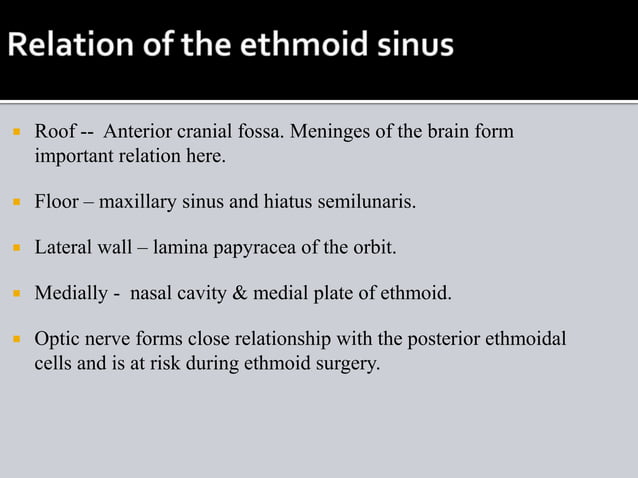 Relation of the ethmoid sinus

▪ Roof -- Anterior cranial fossa. Meninges of the brain form important relation here.

▪ Floor – maxillary sinus and hiatus semilunaris.

▪ Lateral wall – lamina papyracea of the orbit.

▪ Medially - nasal cavity & medial plate of ethmoid.

▪ Optic nerve forms close relationship with the posterior ethmoidal cells and is at risk during ethmoid surgery.